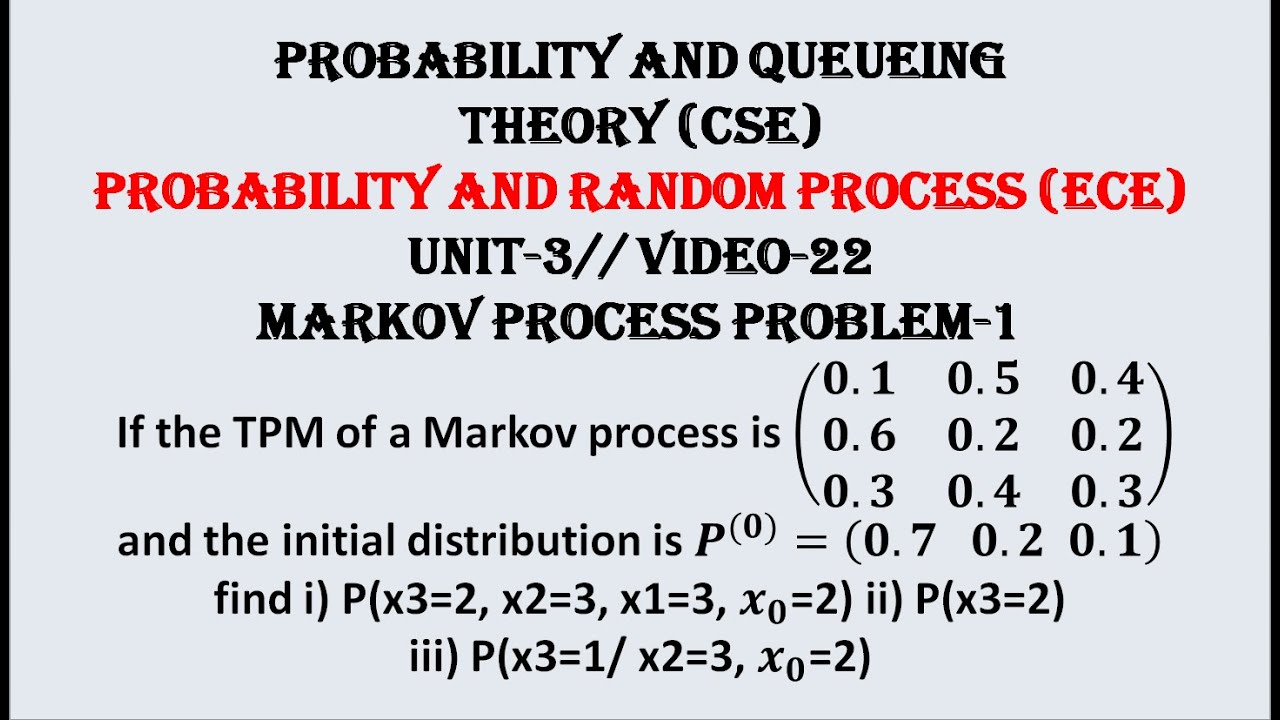 PROBABILITY AND QUEUEING THEORY (CSE)

PROBABILITY AND RANDOM PROCESS (ECE)

UNIT-3// VIDEO-22

MARKOV PROCESS PROBLEM-1

If the TPM of a Markov process is $\begin{pmatrix} 0.1 & 0.5 & 0.4 \\ 0.6 & 0.2 & 0.2 \\ 0.3 & 0.4 & 0.3 \end{pmatrix}$ and the initial distribution is $P^{(0)} = (0.7 \quad 0.2 \quad 0.1)$ find i) P(x3=2, x2=3, x1=3, $x_0$=2) ii) P(x3=2) iii) P(x3=1/ x2=3, $x_0$=2)